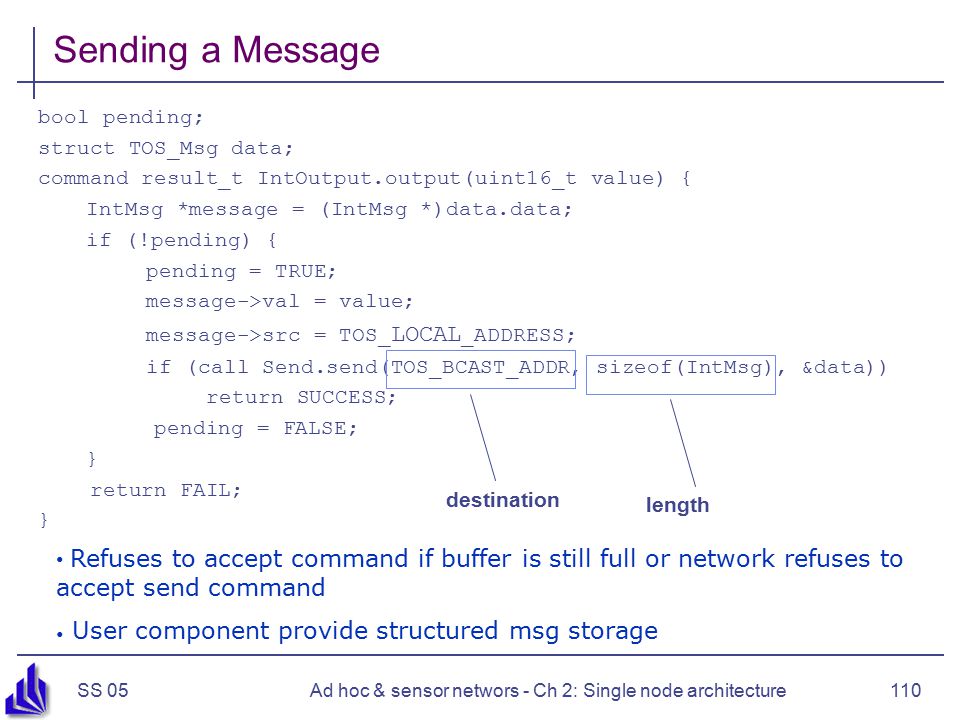 Sending a Message

bool pending;
struct TOS_Msg data;
command result_t IntOutput.output(uint16_t value) {
IntMsg *message = (IntMsg *)data.data;
if (!pending) {
pending = TRUE;
message->val = value;
message->src = TOS_LOCAL_ADDRESS;
if (call Send.send(TOS_BCAST_ADDR, sizeof(IntMsg), &data))
return SUCCESS;
pending = FALSE;
}
return FAIL;
}

destination

length

• Refuses to accept command if buffer is still full or network refuses to accept send command

• User component provide structured msg storage

SS 05

Ad hoc & sensor networs - Ch 2: Single node architecture

110